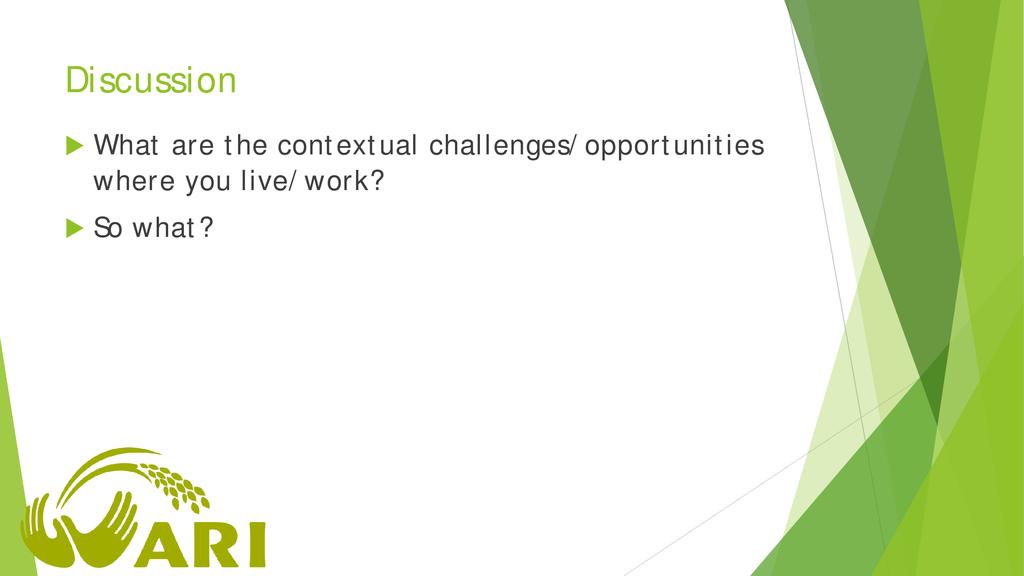 Discussion

What are the contextual challenges/opportunities where you live/work?

So what?

ARI